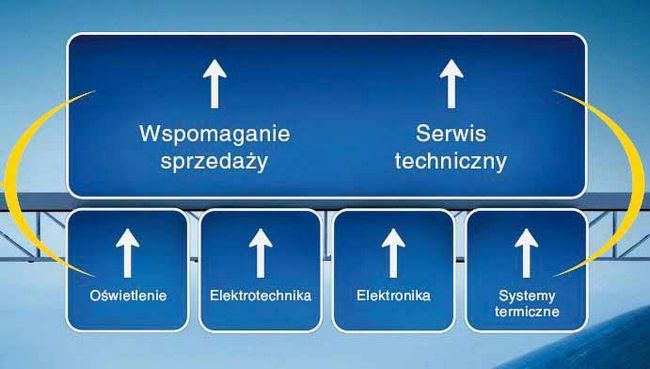 Wspomaganie sprzedaży

Serwis techniczny

Oświetlenie

Elektrotechnika

Elektronika

Systemy termiczne